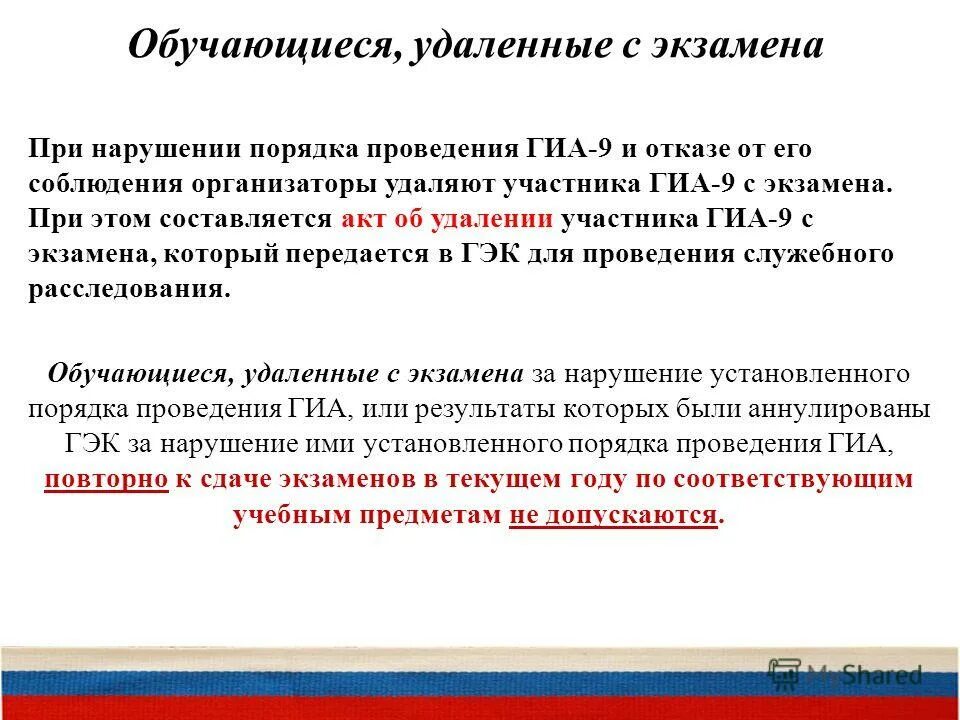 Обучающиеся, удаленные с экзамена

При нарушении порядка проведения ГИА-9 и отказе от его соблюдения организаторы удаляют участника ГИА-9 с экзамена. При этом составляется акт об удалении участника ГИА-9 с экзамена, который передается в ГЭК для проведения служебного расследования.

Обучающиеся, удаленные с экзамена за нарушение установленного порядка проведения ГИА, или результаты которых были аннулированы ГЭК за нарушение ими установленного порядка проведения ГИА, повторно к сдаче экзаменов в текущем году по соответствующим учебным предметам не допускаются.

MyShared